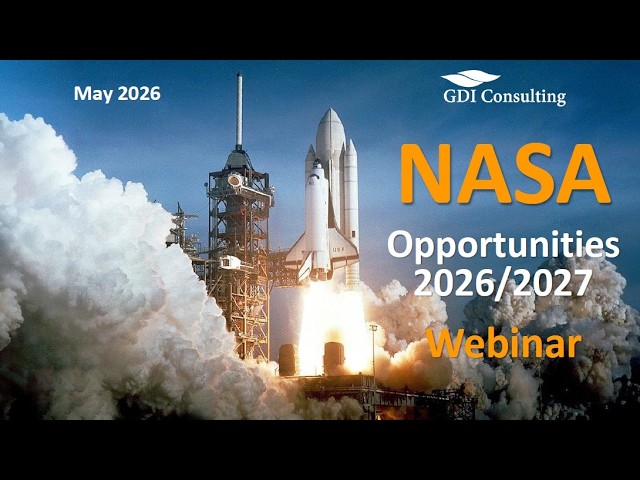 May 2026

GDI Consulting

NASA

Opportunities 2026/2027

Webinar